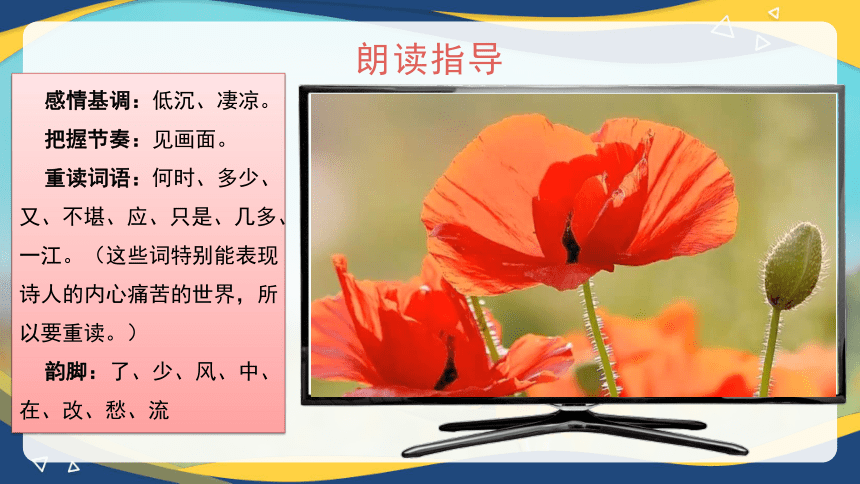 朗读指导

感情基调：低沉、凄凉。

把握节奏：见画面。

重读词语：何时、多少、又、不堪、应、只是、几多、一江。（这些词特别能表现诗人的内心痛苦的世界，所以要重读。）

韵脚：了、少、风、中、在、改、愁、流